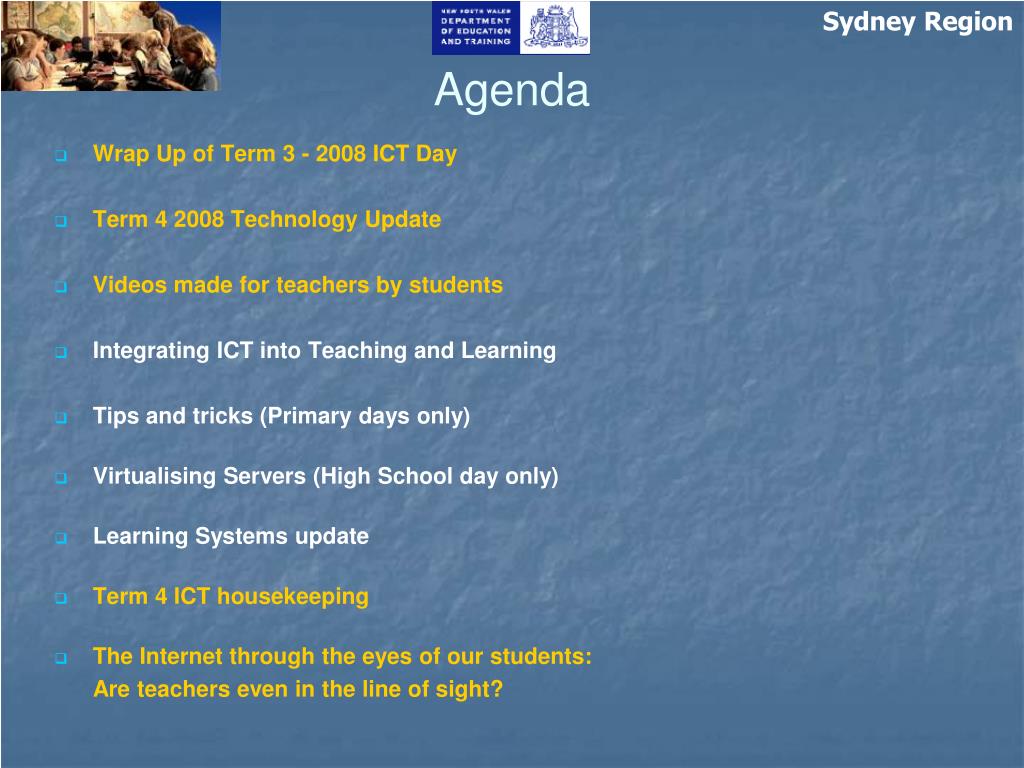 NEW SOUTH WALES
DEPARTMENT OF EDUCATION AND TRAINING

Sydney Region

Agenda

Wrap Up of Term 3 - 2008 ICT Day

Term 4 2008 Technology Update

Videos made for teachers by students

Integrating ICT into Teaching and Learning

Tips and tricks (Primary days only)

Virtualising Servers (High School day only)

Learning Systems update

Term 4 ICT housekeeping

The Internet through the eyes of our students: Are teachers even in the line of sight?